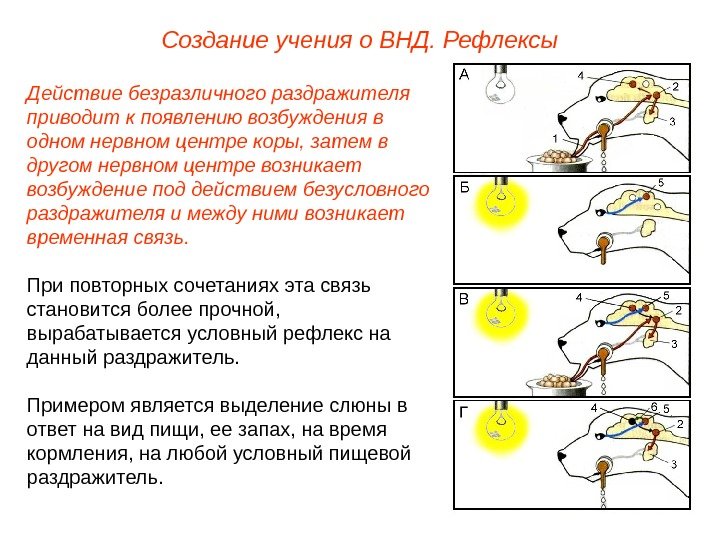 Создание учения о ВНД. Рефлексы

Действие безразличного раздражителя приводит к появлению возбуждения в одном нервном центре коры, затем в другом нервном центре возникает возбуждение под действием безусловного раздражителя и между ними возникает временная связь.

При повторных сочетаниях эта связь становится более прочной, вырабатывается условный рефлекс на данный раздражитель.

Примером является выделение слюны в ответ на вид пищи, ее запах, на время кормления, на любой условный пищевой раздражитель.

А
4
2
3
1

Б
5

В
4
5
2
3

Г
4
6
5
2
3